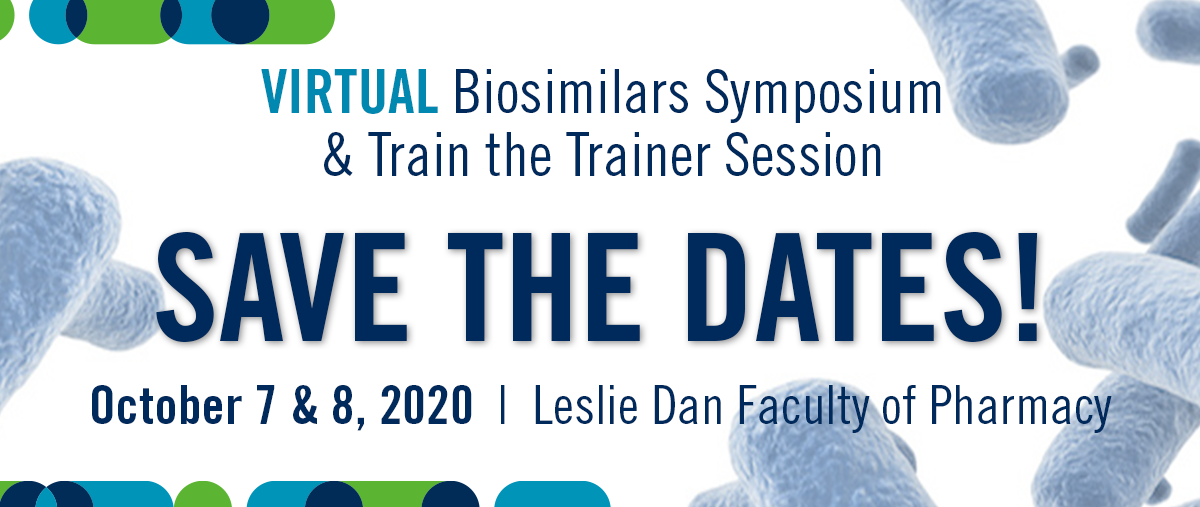 VIRTUAL Biosimilars Symposium & Train the Trainer Session

SAVE THE DATES!

October 7 & 8, 2020 | Leslie Dan Faculty of Pharmacy